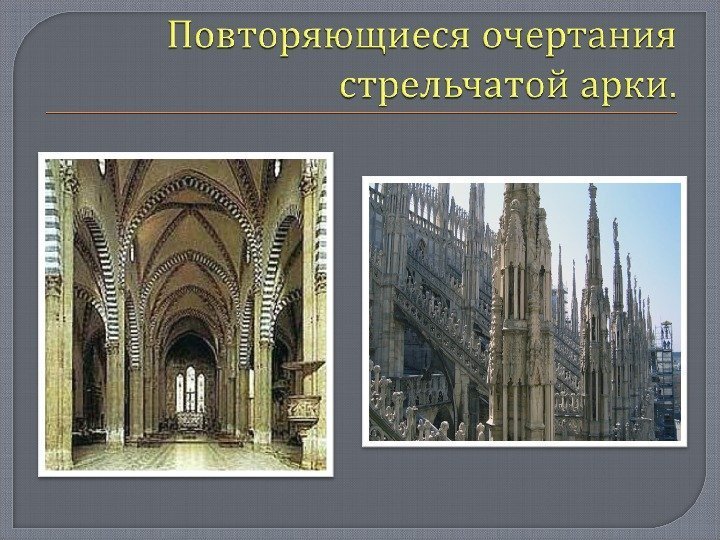 Повторяющиеся очертания стрельчатой арки.